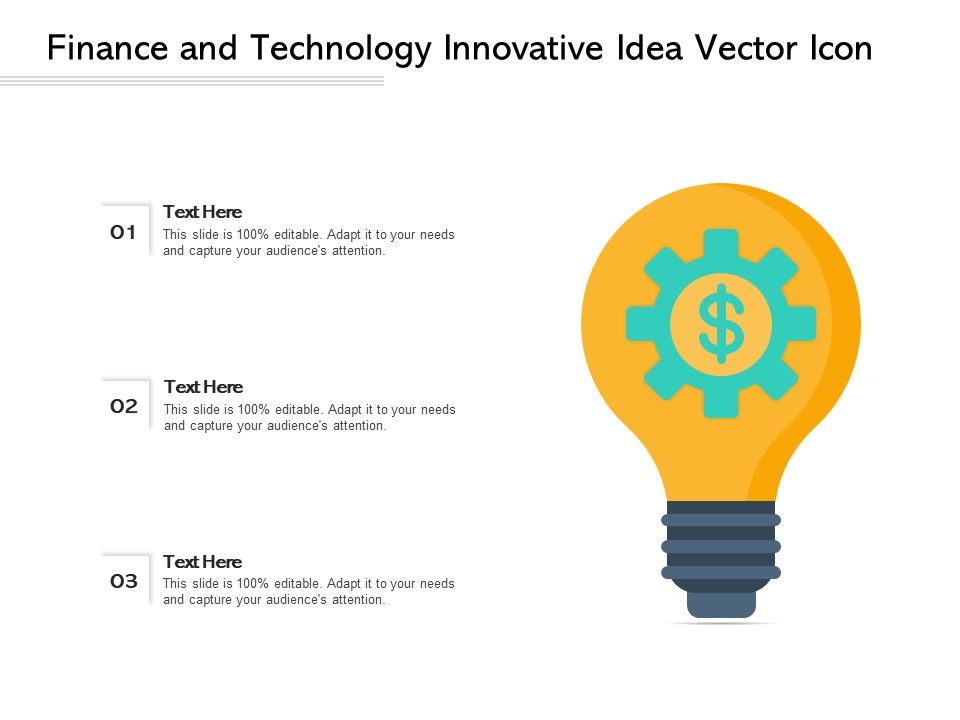 Finance and Technology Innovative Idea Vector Icon

01
Text Here
This slide is 100% editable. Adapt it to your needs and capture your audience's attention.

02
Text Here
This slide is 100% editable. Adapt it to your needs and capture your audience's attention.

03
Text Here
This slide is 100% editable. Adapt it to your needs and capture your audience's attention.

$